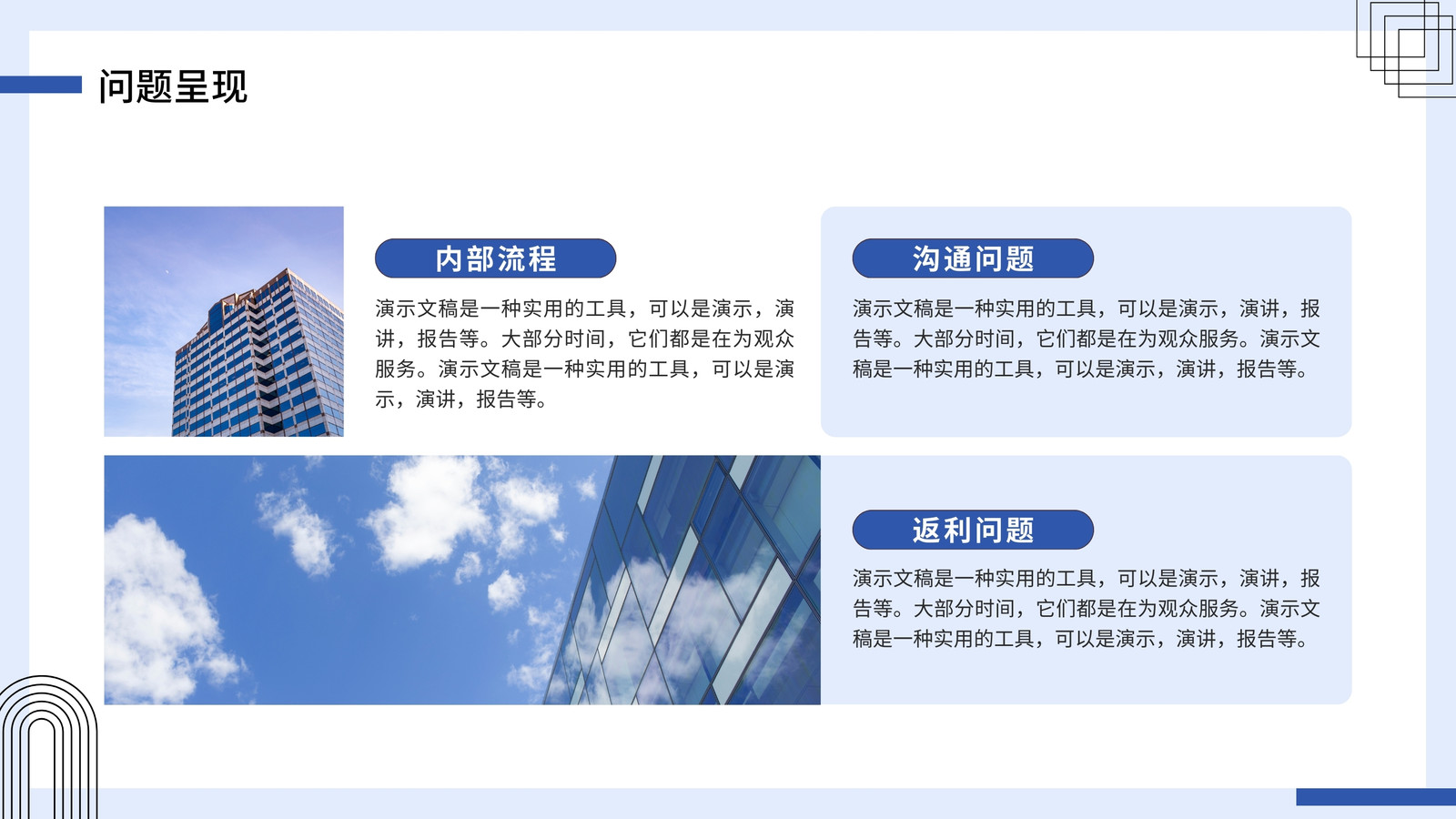 问题呈现

内部流程

演示文稿是一种实用的工具，可以是演示，演讲，报告等。大部分时间，它们都是在为观众服务。演示文稿是一种实用的工具，可以是演示，演讲，报告等。

沟通问题

演示文稿是一种实用的工具，可以是演示，演讲，报告等。大部分时间，它们都是在为观众服务。演示文稿是一种实用的工具，可以是演示，演讲，报告等。

返利问题

演示文稿是一种实用的工具，可以是演示，演讲，报告等。大部分时间，它们都是在为观众服务。演示文稿是一种实用的工具，可以是演示，演讲，报告等。